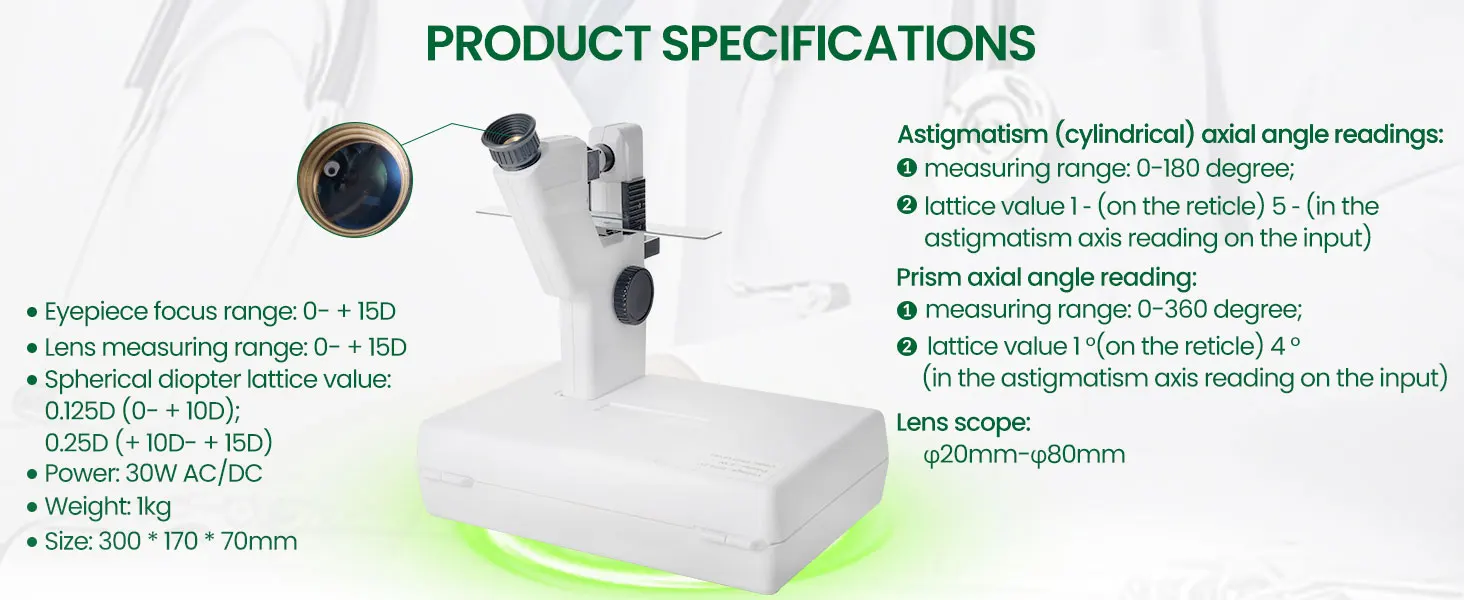 PRODUCT SPECIFICATIONS

• Eyepiece focus range: 0- + 15D
• Lens measuring range: 0- + 15D
• Spherical diopter lattice value: 0.125D (0- + 10D); 0.25D (+ 10D- + 15D)
• Power: 30W AC/DC
• Weight: 1kg
• Size: 300 * 170 * 70mm

Astigmatism (cylindrical) axial angle readings:
❶ measuring range: 0-180 degree;
❷ lattice value 1 - (on the reticle) 5 - (in the astigmatism axis reading on the input)

Prism axial angle reading:
❶ measuring range: 0-360 degree;
❷ lattice value 1 °(on the reticle) 4 ° (in the astigmatism axis reading on the input)

Lens scope:
φ20mm-φ80mm